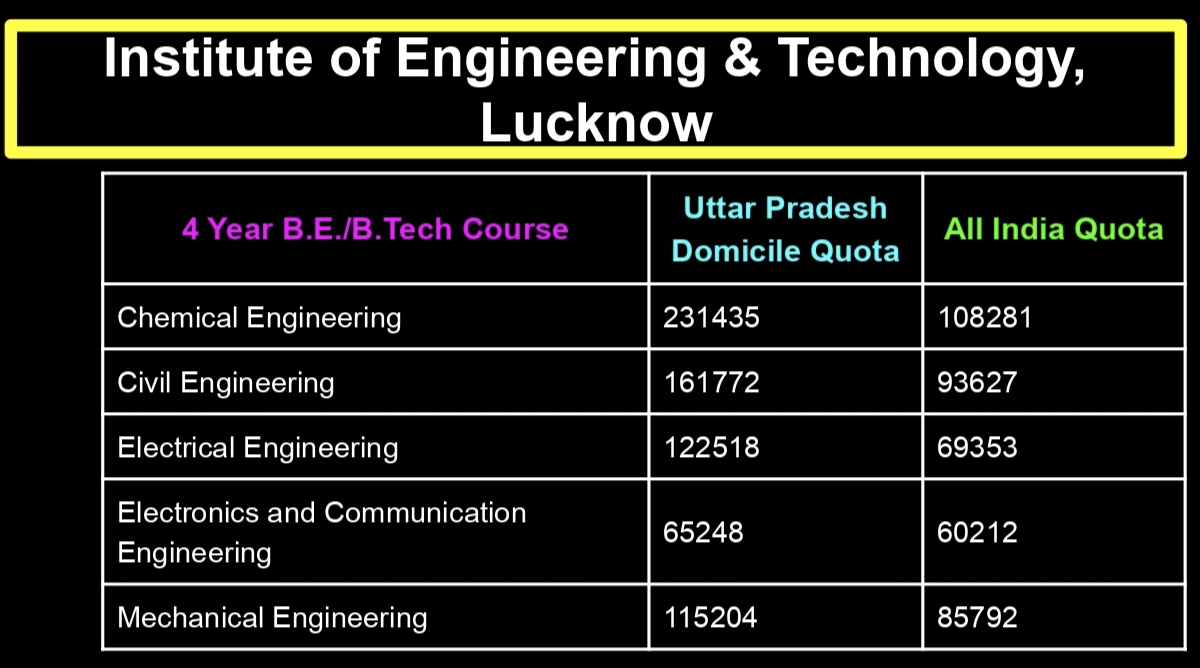 Institute of Engineering & Technology, Lucknow

| 4 Year B.E./B.Tech Course | Uttar Pradesh Domicile Quota | All India Quota |
|---|---|---|
| Chemical Engineering | 231435 | 108281 |
| Civil Engineering | 161772 | 93627 |
| Electrical Engineering | 122518 | 69353 |
| Electronics and Communication Engineering | 65248 | 60212 |
| Mechanical Engineering | 115204 | 85792 |